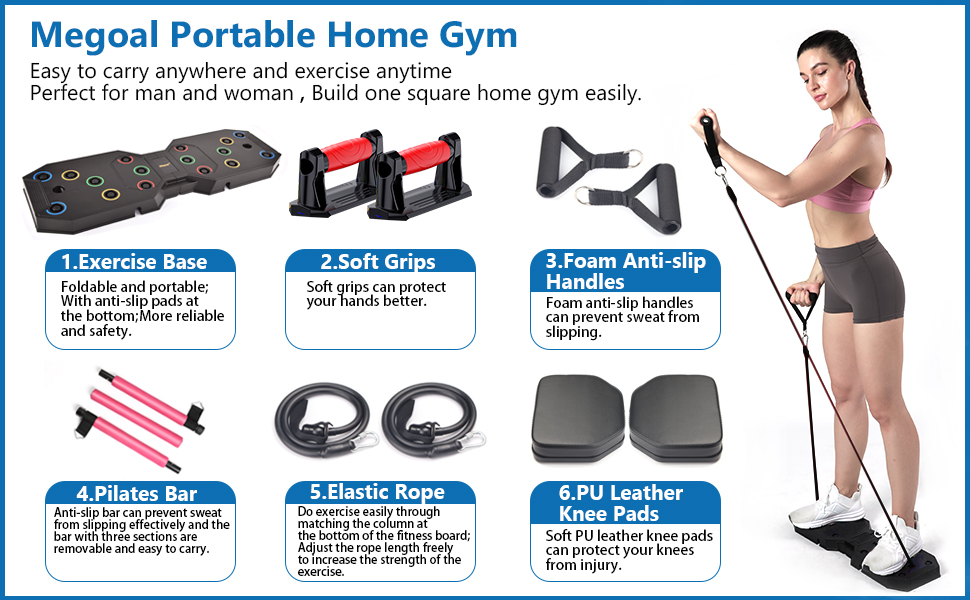 Megoal Portable Home Gym

Easy to carry anywhere and exercise anytime
Perfect for man and woman , Build one square home gym easily.

1.Exercise Base
Foldable and portable; With anti-slip pads at the bottom;More reliable and safety.

2.Soft Grips
Soft grips can protect your hands better.

3.Foam Anti-slip Handles
Foam anti-slip handles can prevent sweat from slipping.

4.Pilates Bar
Anti-slip bar can prevent sweat from slipping effectively and the bar with three sections are removable and easy to carry.

5.Elastic Rope
Do exercise easily through matching the column at the bottom of the fitness board; Adjust the rope length freely to increase the strength of the exercise.

6.PU Leather Knee Pads
Soft PU leather knee pads can protect your knees from injury.